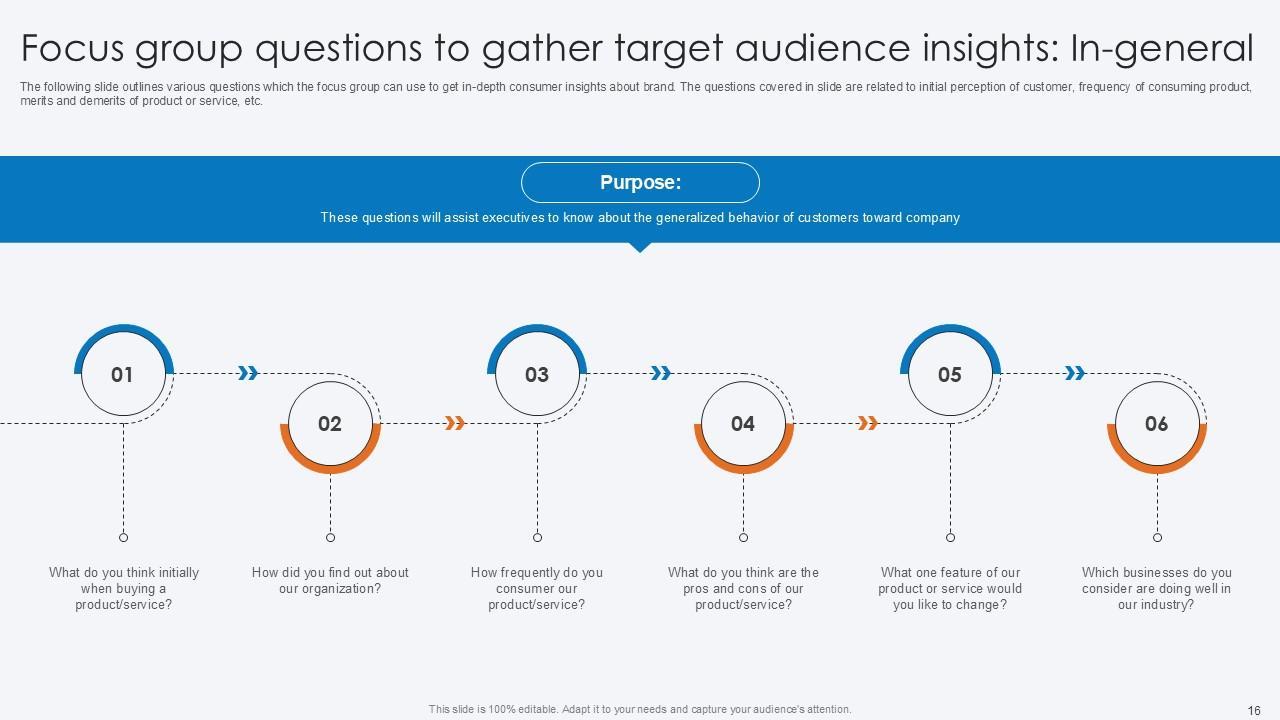 Focus group questions to gather target audience insights: In-general

The following slide outlines various questions which the focus group can use to get in-depth consumer insights about brand. The questions covered in slide are related to initial perception of customer, frequency of consuming product, merits and demerits of product or service, etc.

Purpose:

These questions will assist executives to know about the generalized behavior of customers toward company

01

02

03

04

05

06

What do you think initially when buying a product/service?

How did you find out about our organization?

How frequently do you consumer our product/service?

What do you think are the pros and cons of our product/service?

What one feature of our product or service would you like to change?

Which businesses do you consider are doing well in our industry?

This slide is 100% editable. Adapt it to your needs and capture your audience's attention.

16